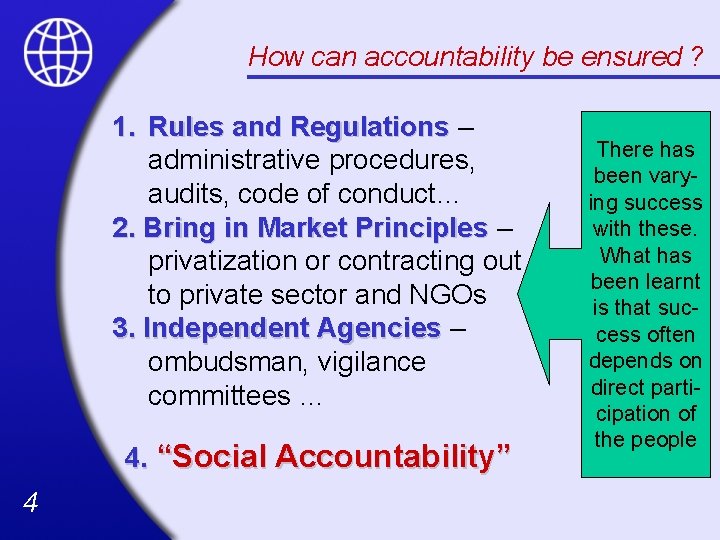 How can accountability be ensured ?

1. Rules and Regulations – administrative procedures, audits, code of conduct…

2. Bring in Market Principles – privatization or contracting out to private sector and NGOs

3. Independent Agencies – ombudsman, vigilance committees …

4. “Social Accountability”

There has been varying success with these. What has been learnt is that success often depends on direct participation of the people

4